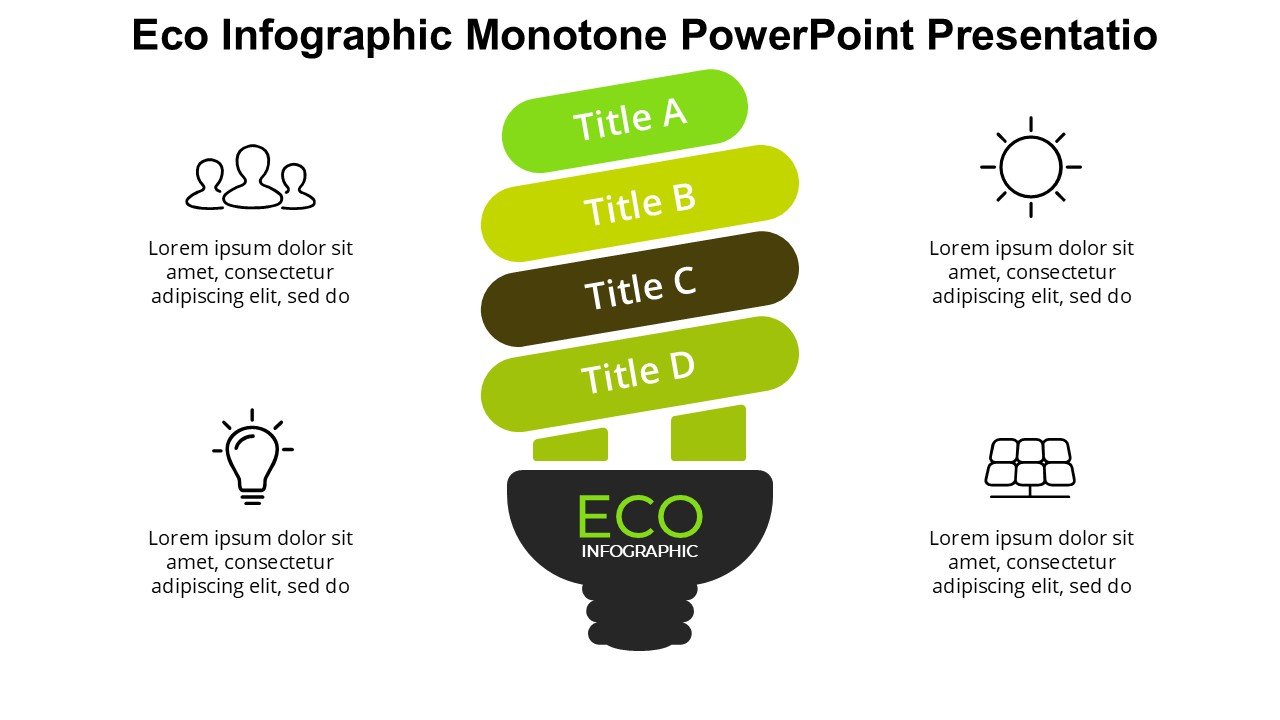 Eco Infographic Monotone PowerPoint Presentatio

Lorem ipsum dolor sit amet, consectetur adipiscing elit, sed do

Lorem ipsum dolor sit amet, consectetur adipiscing elit, sed do

Title A

Title B

Title C

Title D

ECO
INFOGRAPHIC

Lorem ipsum dolor sit amet, consectetur adipiscing elit, sed do

Lorem ipsum dolor sit amet, consectetur adipiscing elit, sed do